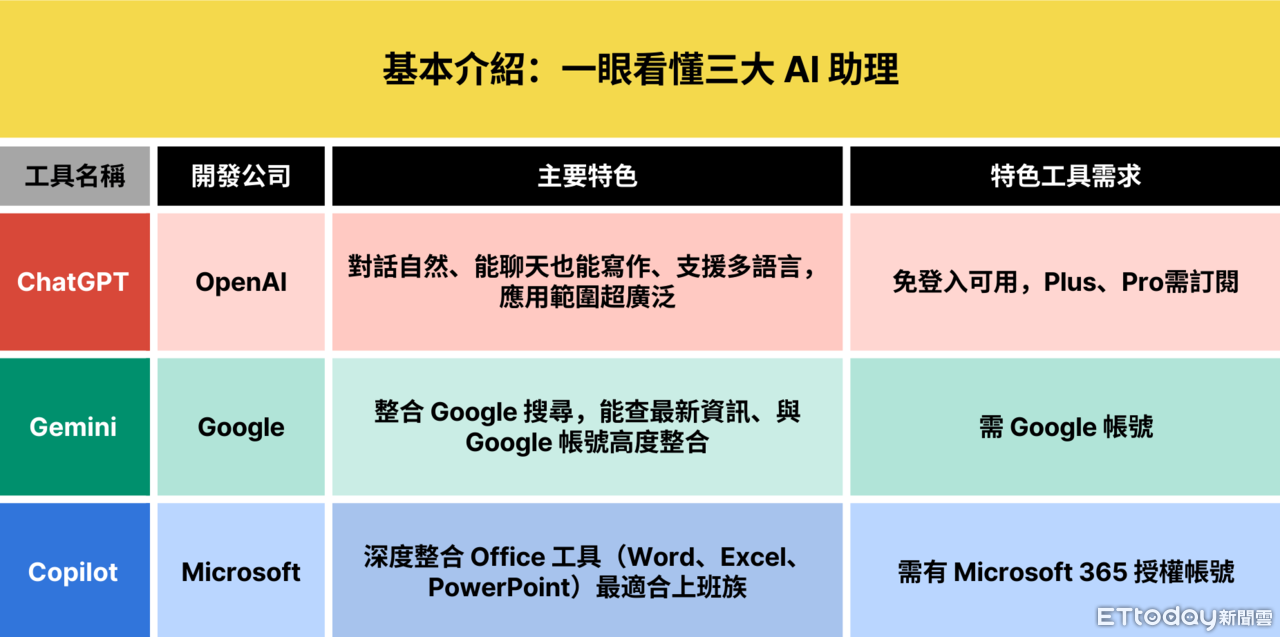 基本介紹：一眼看懂三大 AI 助理

| 工具名稱 | 開發公司 | 主要特色 | 特色工具需求 |
|---|---|---|---|
| ChatGPT | OpenAI | 對話自然、能聊天也能寫作、支援多語言，應用範圍超廣泛 | 免登入可用，Plus、Pro需訂閱 |
| Gemini | Google | 整合 Google 搜尋，能查最新資訊、與 Google 帳號高度整合 | 需 Google 帳號 |
| Copilot | Microsoft | 深度整合 Office 工具（Word、Excel、PowerPoint）最適合上班族 | 需有 Microsoft 365 授權帳號 |

ETtoday新聞雲